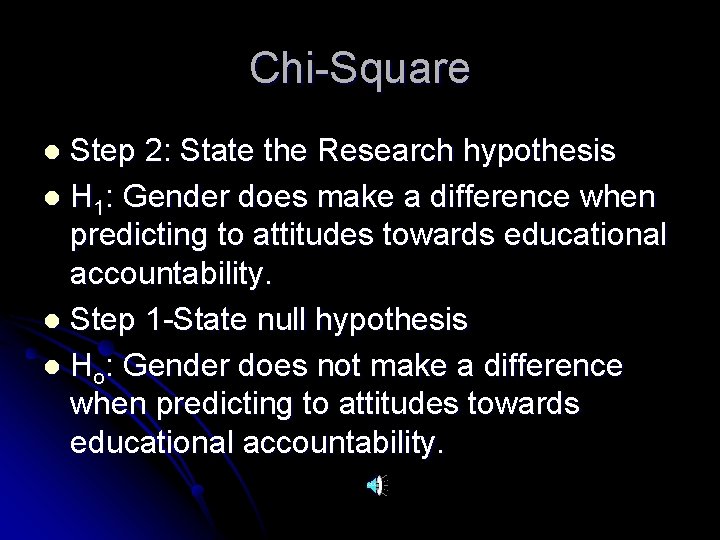 Chi-Square

- Step 2: State the Research hypothesis
- $H_1$: Gender does make a difference when predicting to attitudes towards educational accountability.
- Step 1-State null hypothesis
- $H_o$: Gender does not make a difference when predicting to attitudes towards educational accountability.